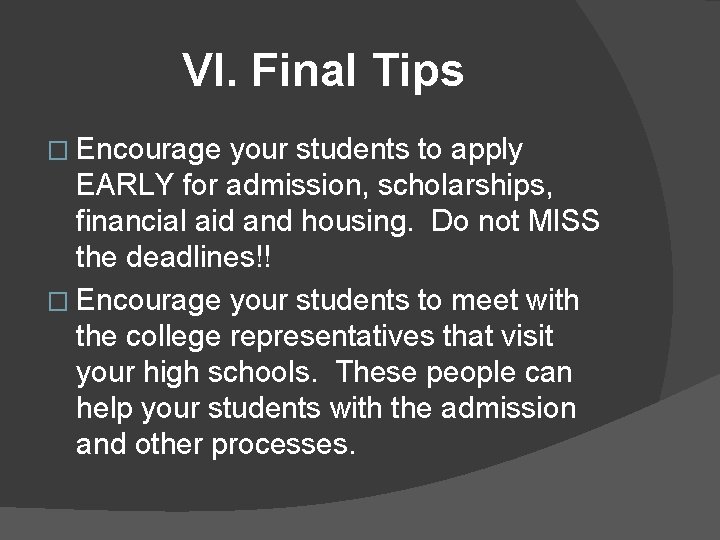 VI. Final Tips

□ Encourage your students to apply EARLY for admission, scholarships, financial aid and housing.  Do not MISS the deadlines!!

□ Encourage your students to meet with the college representatives that visit your high schools.  These people can help your students with the admission and other processes.